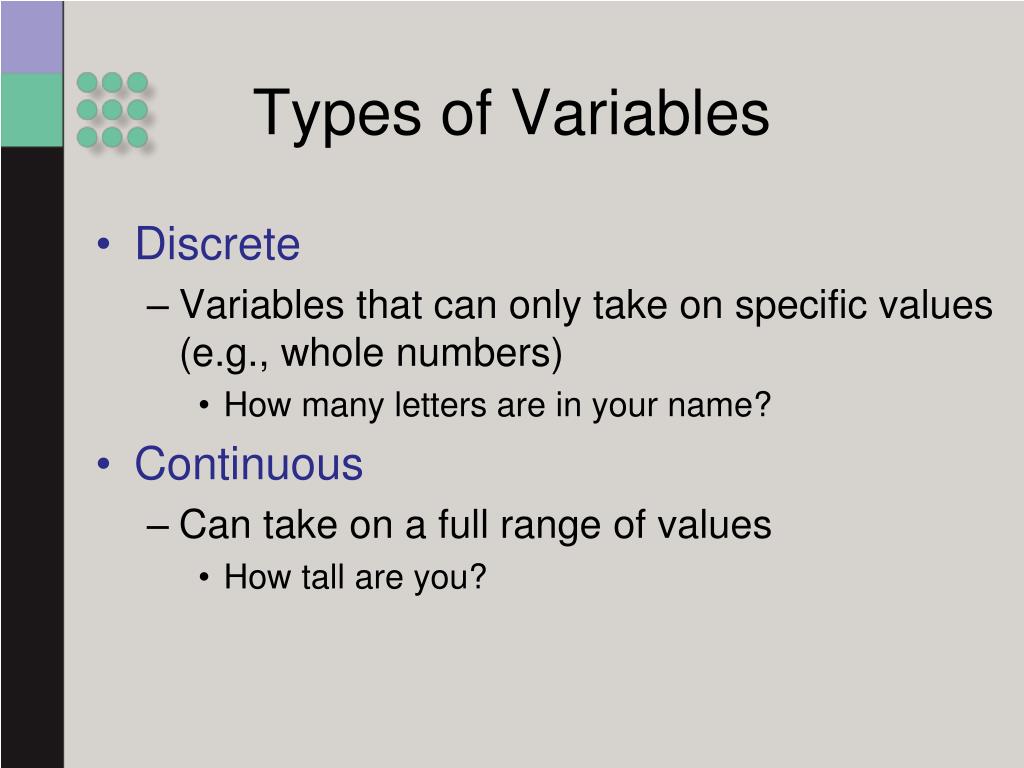 Types of Variables

• Discrete
– Variables that can only take on specific values (e.g., whole numbers)
• How many letters are in your name?
• Continuous
– Can take on a full range of values
• How tall are you?